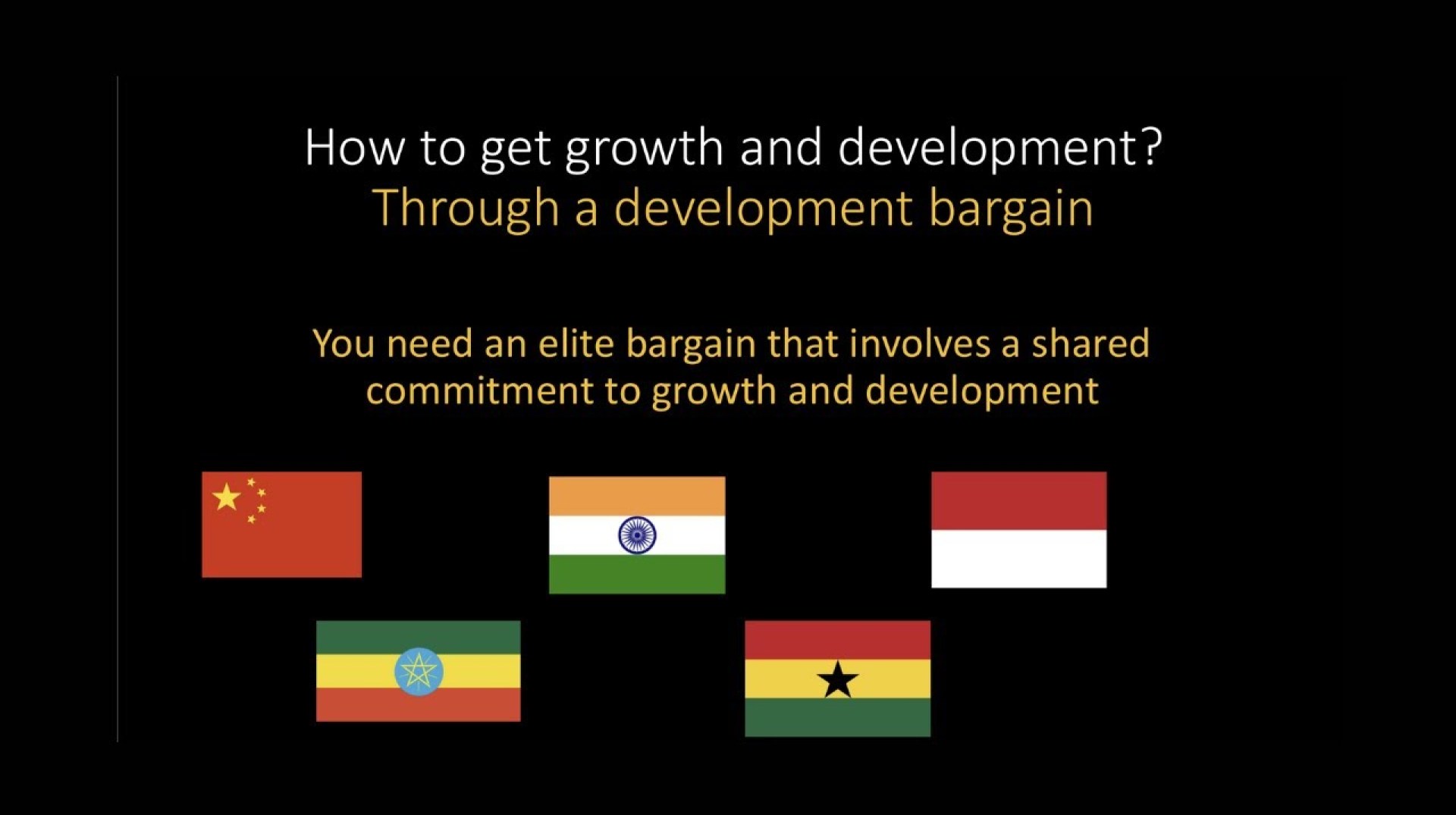 How to get growth and development?
Through a development bargain

You need an elite bargain that involves a shared commitment to growth and development